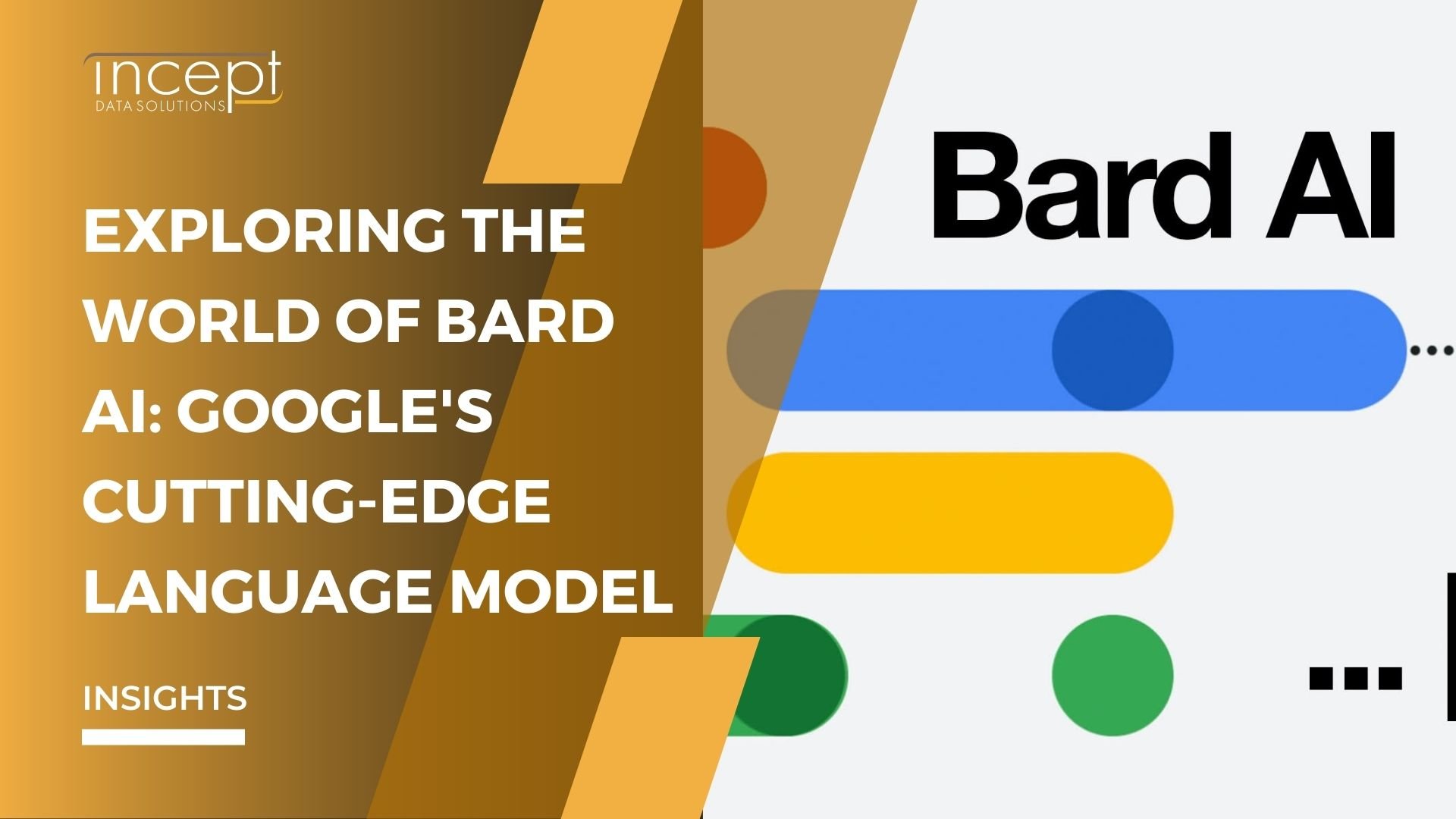 incept
DATA SOLUTIONS

EXPLORING THE WORLD OF BARD AI: GOOGLE'S CUTTING-EDGE LANGUAGE MODEL

INSIGHTS

Bard AI